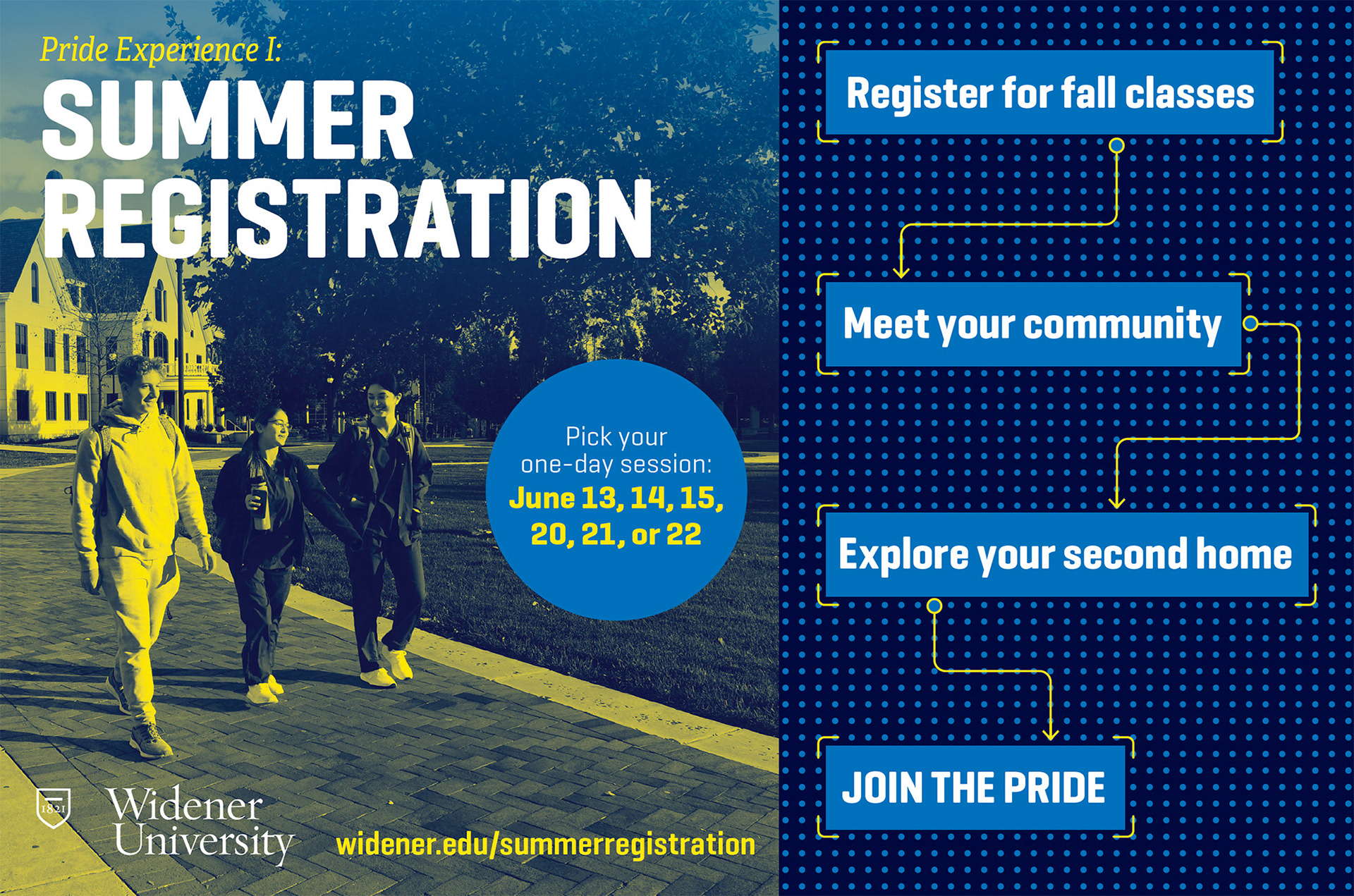 Pride Experience I:

SUMMER REGISTRATION

Pick your one-day session: June 13, 14, 15, 20, 21, or 22

1821

Widener University

widener.edu/summerregistration

Register for fall classes

Meet your community

Explore your second home

JOIN THE PRIDE